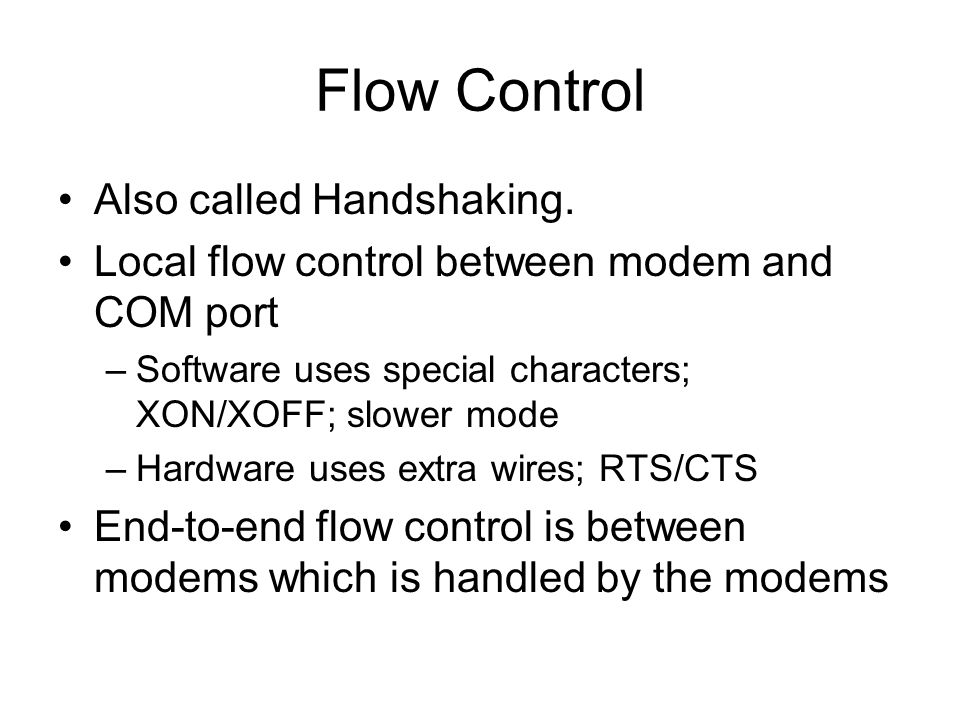 Flow Control

• Also called Handshaking.
• Local flow control between modem and COM port
– Software uses special characters; XON/XOFF; slower mode
– Hardware uses extra wires; RTS/CTS
• End-to-end flow control is between modems which is handled by the modems